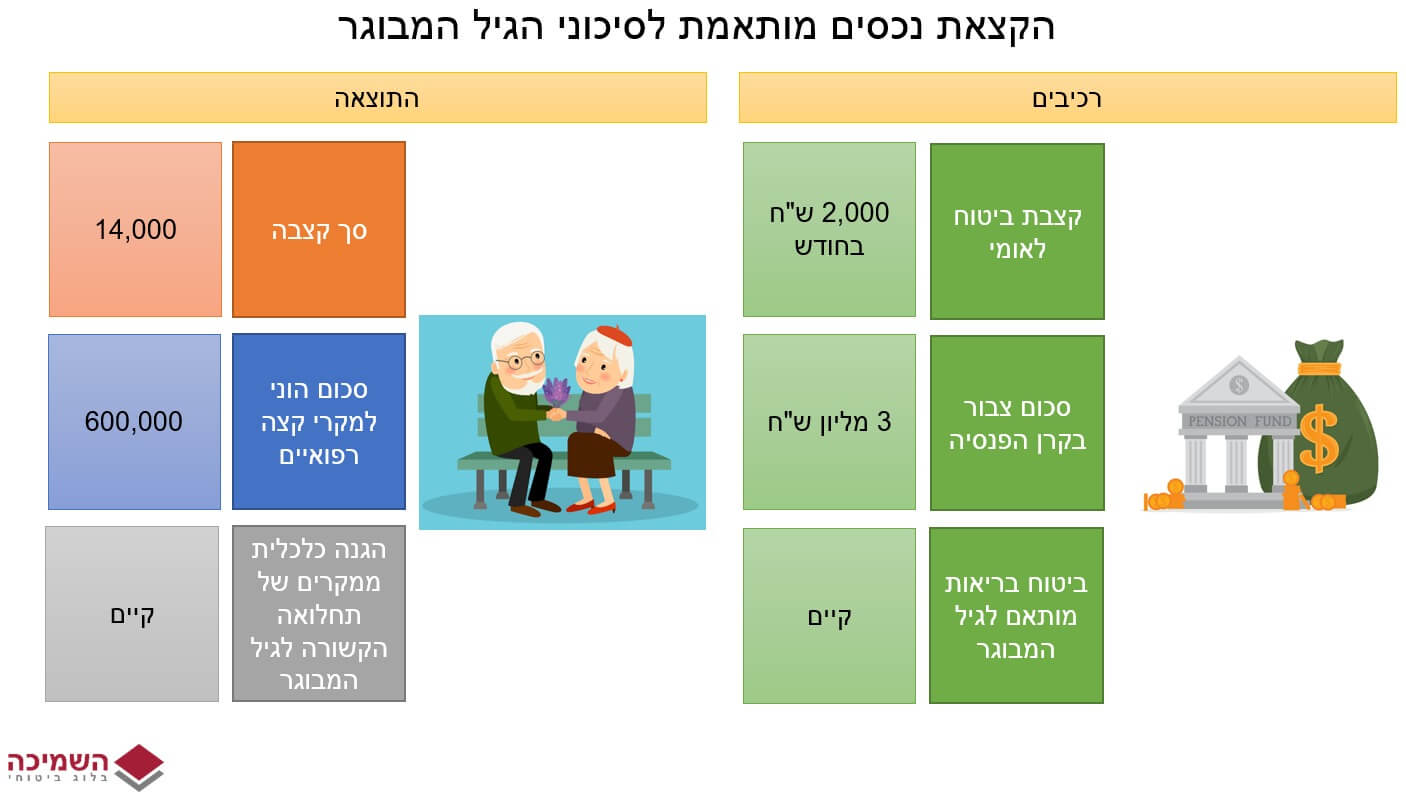 הקצאת נכסים מותאמת לסיכוני הגיל המבוגר

רכיבים

קצבת ביטוח לאומי

2,000 ש"ח בחודש

סכום צבור בקרן הפנסיה

3 מליון ש"ח

ביטוח בריאות מותאם לגיל המבוגר

קיים

PENSION FUND

התוצאה

סך קצבה

14,000

סכום הוני למקרי קצה רפואיים

600,000

הגנה כלכלית ממקרים של תחלואה הקשורה לגיל המבוגר

קיים

השמיכה
בלוג ביטוחי